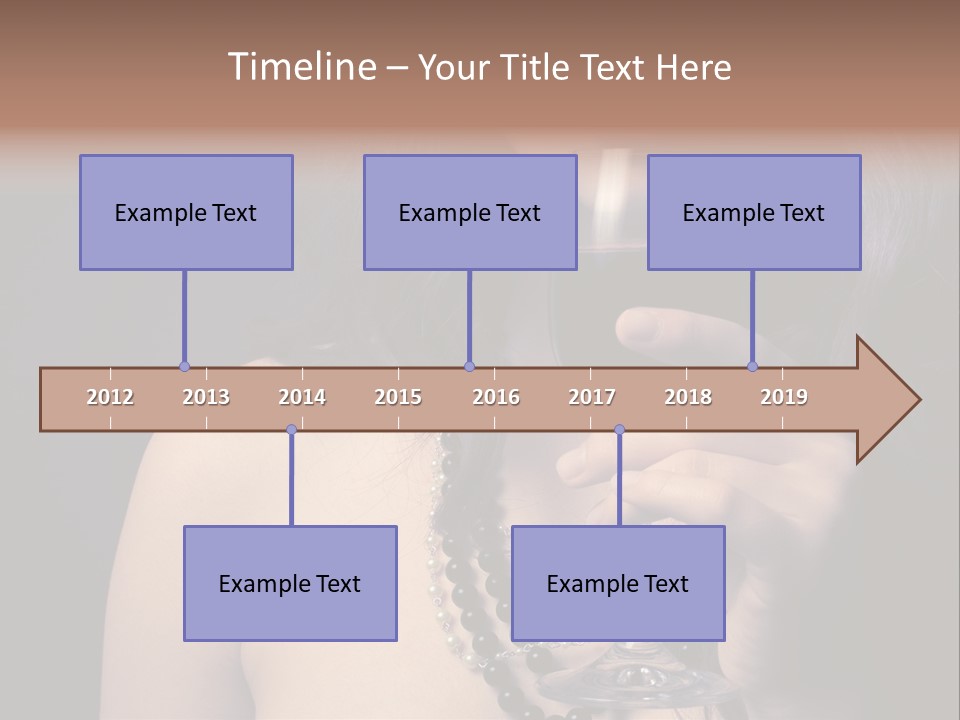 Timeline – Your Title Text Here

Example Text

Example Text

Example Text

2012 2013 2014 2015 2016 2017 2018 2019

Example Text

Example Text